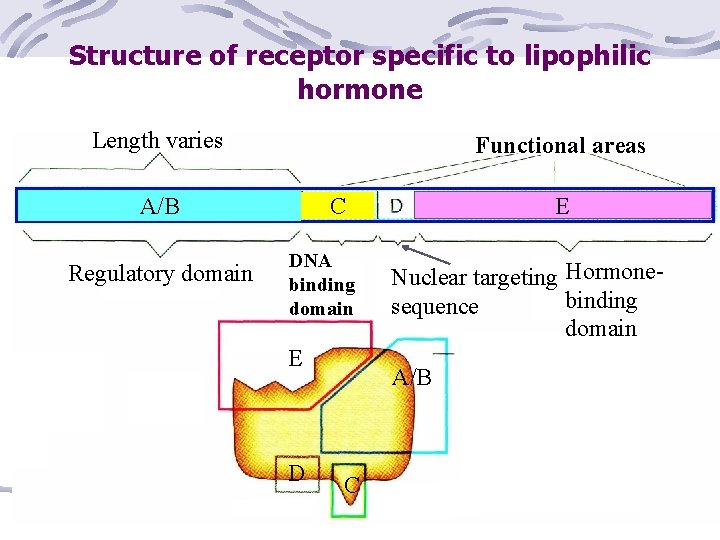 Structure of receptor specific to lipophilic hormone

Length varies

Functional areas

A/B

C

D

E

Regulatory domain

DNA binding domain

Nuclear targeting sequence

Hormone-binding domain

E

A/B

D

C